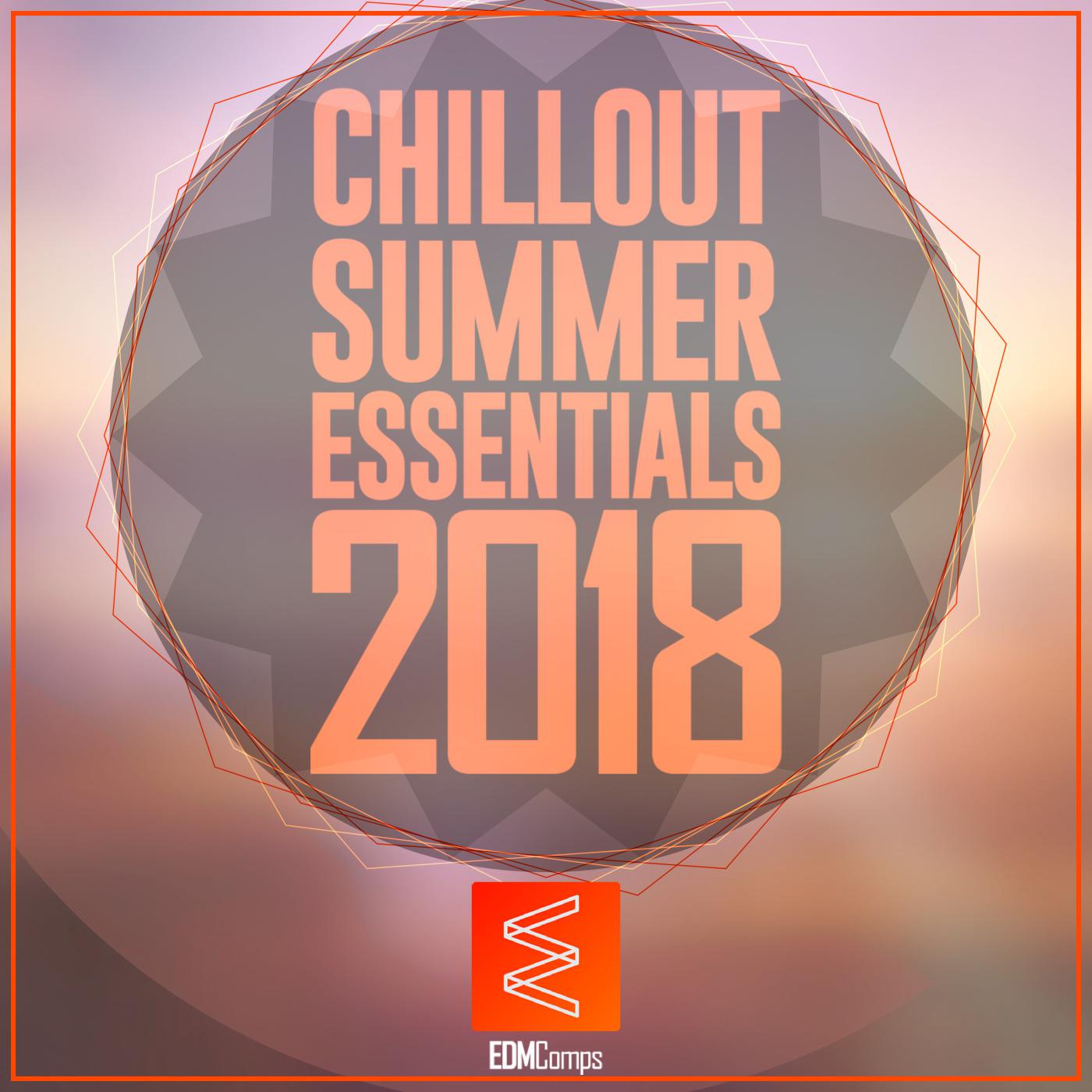 CHILLOUT
SUMMER
ESSENTIALS
2018

EDMComps